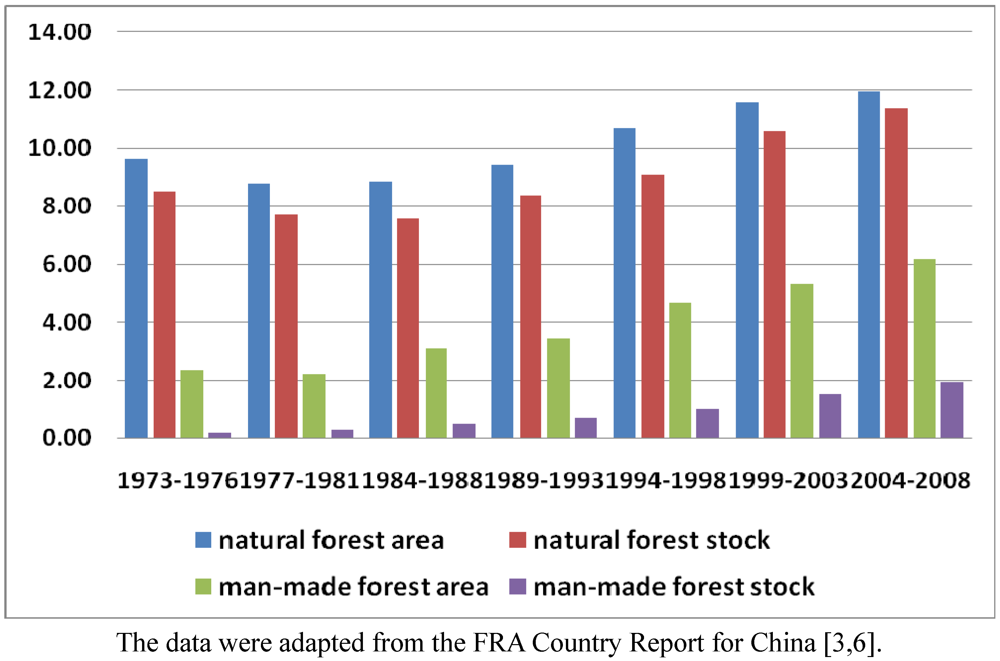 14.00
12.00
10.00
8.00
6.00
4.00
2.00
0.00

1973-1976 1977-1981 1984-1988 1989-1993 1994-1998 1999-2003 2004-2008

natural forest area
natural forest stock
man-made forest area
man-made forest stock

The data were adapted from the FRA Country Report for China [3,6].